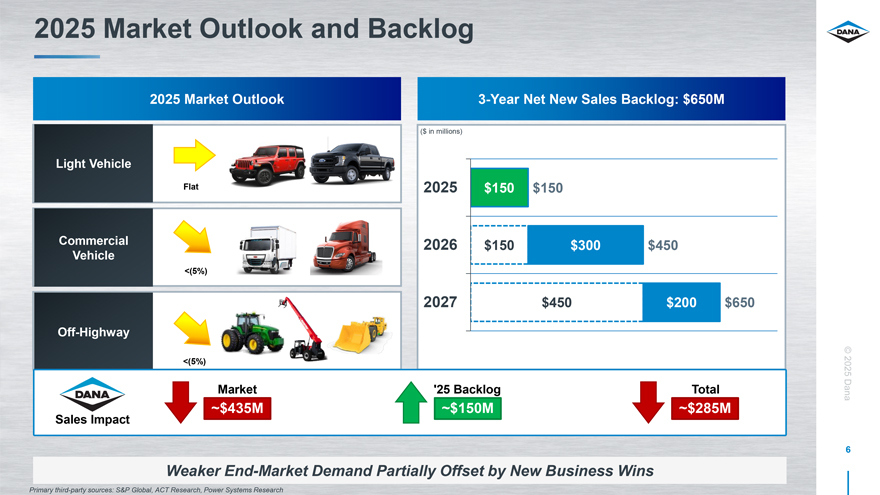 2025 Market Outlook and Backlog

DANA

2025 Market Outlook

Light Vehicle

Flat

Commercial Vehicle

<(5%)

Off-Highway

<(5%)

3-Year Net New Sales Backlog: $650M

($ in millions)

2025 $150 $150

2026 $150 $300 $450

2027 $450 $200 $650

DANA
Sales Impact

Market
~$435M

'25 Backlog
~$150M

Total
~$285M

Weaker End-Market Demand Partially Offset by New Business Wins

Primary third-party sources: S&P Global, ACT Research, Power Systems Research

© 2025 Dana

6